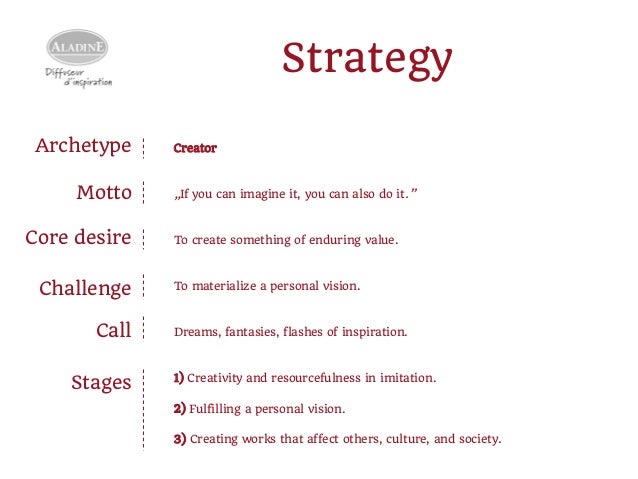 ALADINE
Diffuseur d'inspiration

Strategy

Archetype Creator

Motto „If you can imagine it, you can also do it."

Core desire To create something of enduring value.

Challenge To materialize a personal vision.

Call Dreams, fantasies, flashes of inspiration.

Stages
1) Creativity and resourcefulness in imitation.
2) Fulfilling a personal vision.
3) Creating works that affect others, culture, and society.